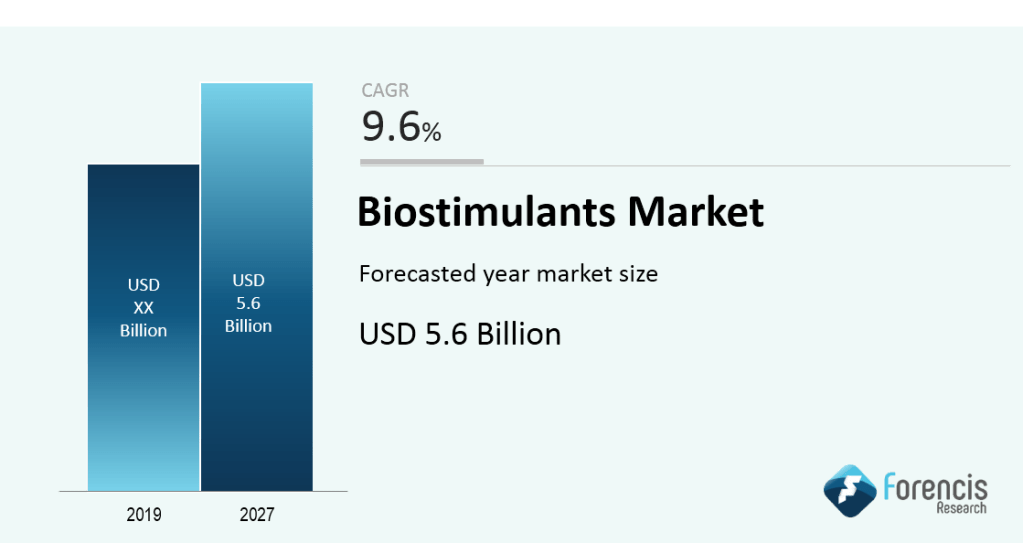 USD
XX
Billion

USD
5.6
Billion

2019

2027

CAGR
9.6%

Biostimulants Market

Forecasted year market size

USD 5.6 Billion

Forencis
Research